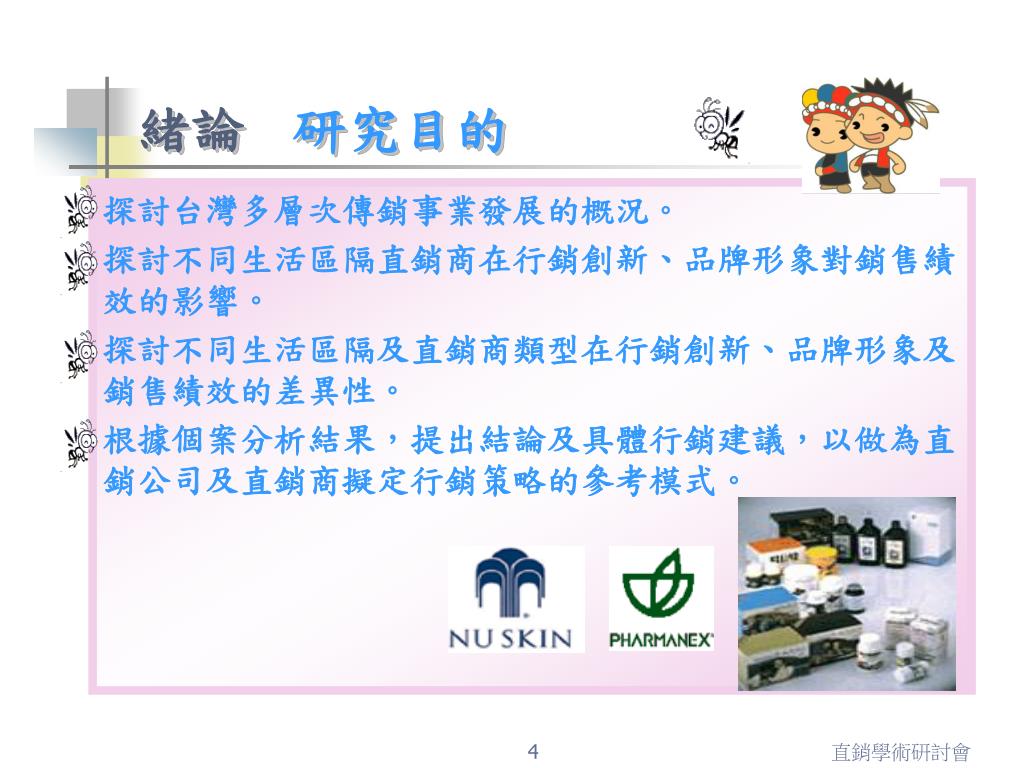 緒論　研究目的

探討台灣多層次傳銷事業發展的概況。

探討不同生活區隔直銷商在行銷創新、品牌形象對銷售績效的影響。

探討不同生活區隔及直銷商類型在行銷創新、品牌形象及銷售績效的差異性。

根據個案分析結果，提出結論及具體行銷建議，以做為直銷公司及直銷商擬定行銷策略的參考模式。

NU SKIN

PHARMANEX

4

直銷學術研討會